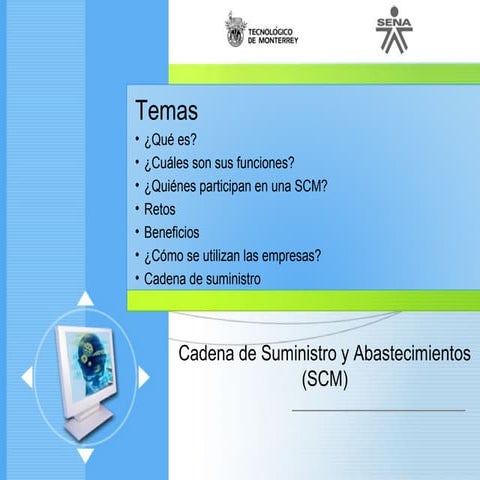 TECNOLÓGICO
DE MONTERREY

SENA

Temas
• ¿Qué es?
• ¿Cuáles son sus funciones?
• ¿Quiénes participan en una SCM?
• Retos
• Beneficios
• ¿Cómo se utilizan las empresas?
• Cadena de suministro

Cadena de Suministro y Abastecimientos
(SCM)